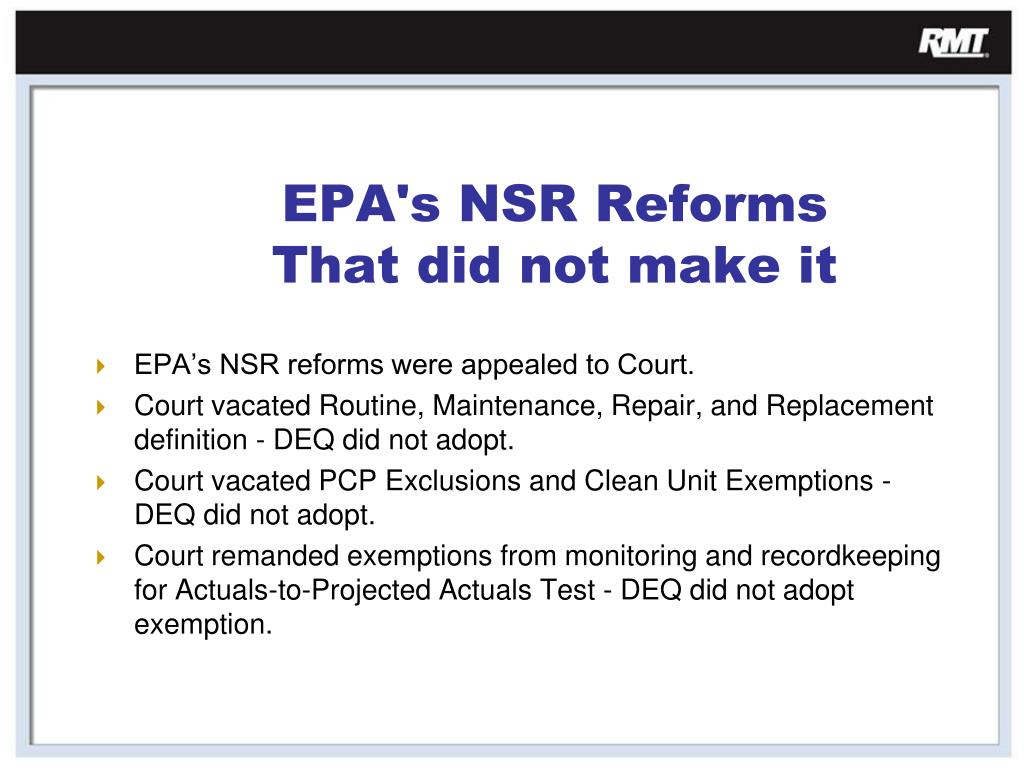 RMT

EPA's NSR Reforms
That did not make it

EPA’s NSR reforms were appealed to Court.

Court vacated Routine, Maintenance, Repair, and Replacement definition - DEQ did not adopt.

Court vacated PCP Exclusions and Clean Unit Exemptions - DEQ did not adopt.

Court remanded exemptions from monitoring and recordkeeping for Actuals-to-Projected Actuals Test - DEQ did not adopt exemption.